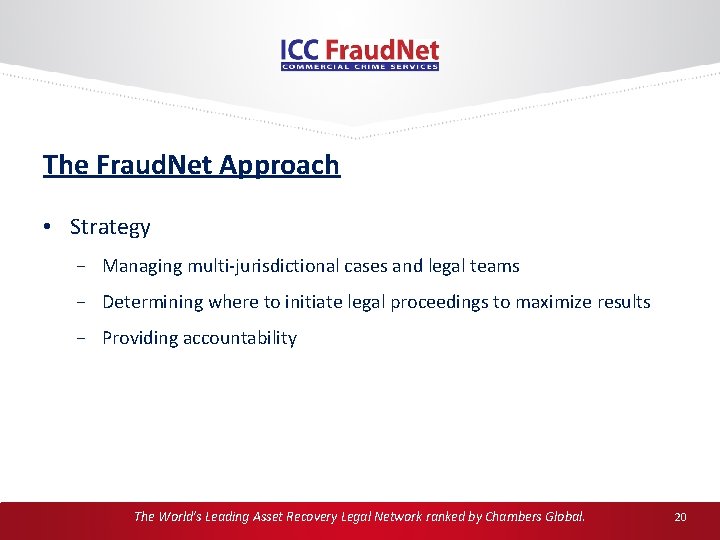 ICC FraudNet
COMMERCIAL CRIME SERVICES

The FraudNet Approach

• Strategy

– Managing multi-jurisdictional cases and legal teams

– Determining where to initiate legal proceedings to maximize results

– Providing accountability

The World's Leading Asset Recovery Legal Network ranked by Chambers Global.

20